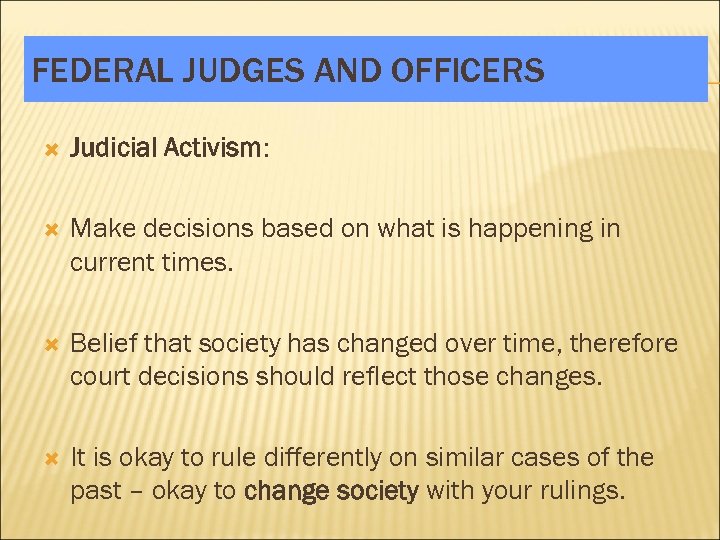 FEDERAL JUDGES AND OFFICERS

Judicial Activism:

Make decisions based on what is happening in current times.

Belief that society has changed over time, therefore court decisions should reflect those changes.

It is okay to rule differently on similar cases of the past – okay to change society with your rulings.